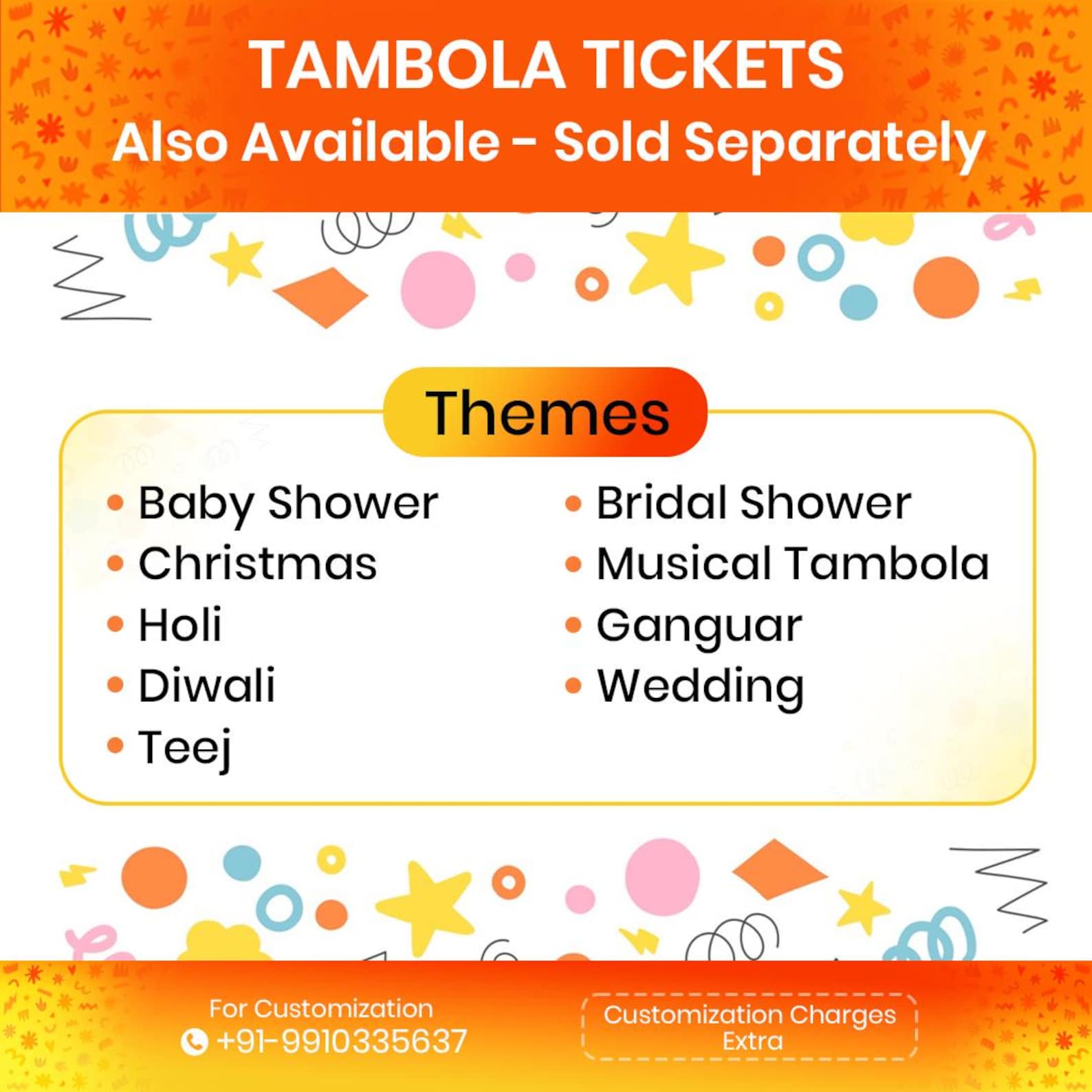 TAMBOLA TICKETS
Also Available - Sold Separately

Themes

• Baby Shower
• Christmas
• Holi
• Diwali
• Teej

• Bridal Shower
• Musical Tambola
• Ganguar
• Wedding

For Customization
+91-9910335637

Customization Charges Extra